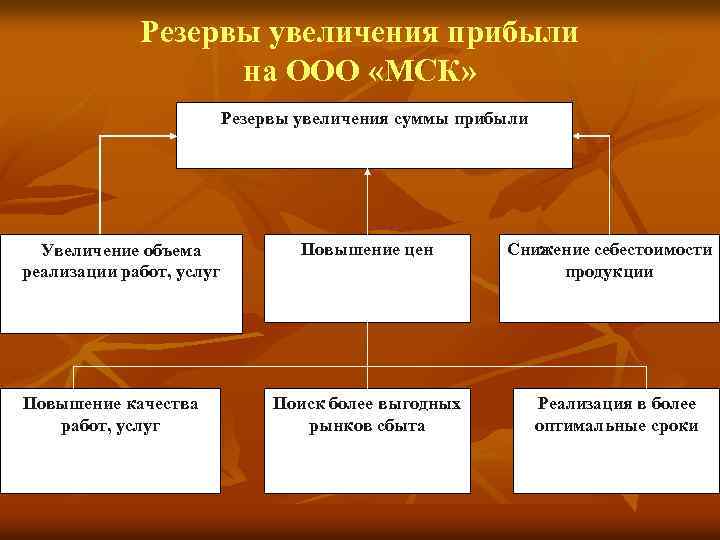 Резервы увеличения прибыли на ООО «МСК»

Резервы увеличения суммы прибыли

Увеличение объема реализации работ, услуг

Повышение цен

Снижение себестоимости продукции

Повышение качества работ, услуг

Поиск более выгодных рынков сбыта

Реализация в более оптимальные сроки